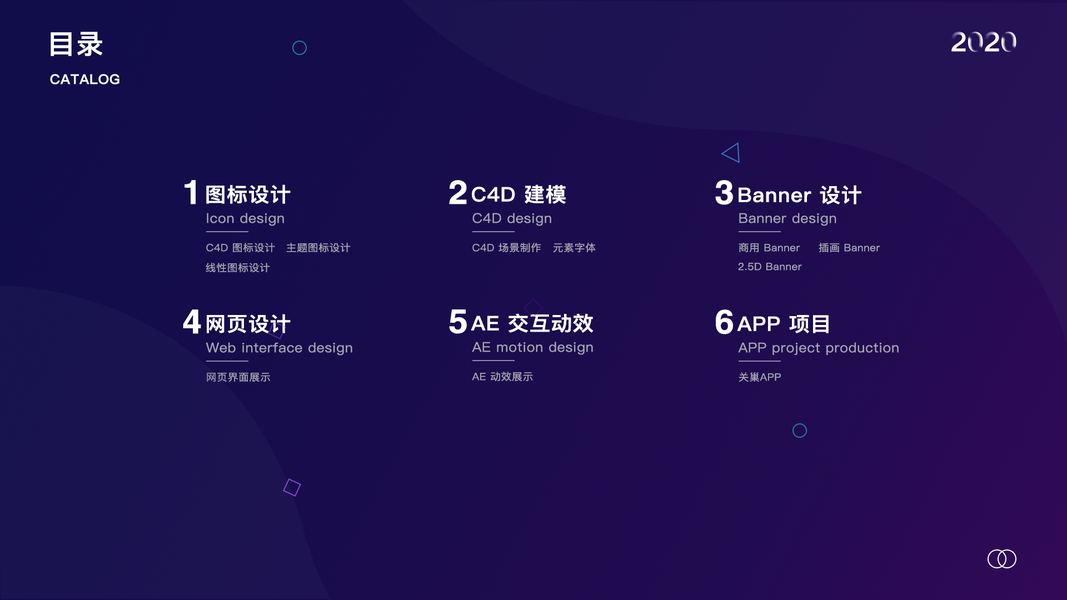 目录
CATALOG

2020

1 图标设计
Icon design
C4D 图标设计　主题图标设计
线性图标设计

2 C4D 建模
C4D design
C4D 场景制作　元素字体

3 Banner 设计
Banner design
商用 Banner　插画 Banner
2.5D Banner

4 网页设计
Web interface design
网页界面展示

5 AE 交互动效
AE motion design
AE 动效展示

6 APP 项目
APP project production
关巢APP